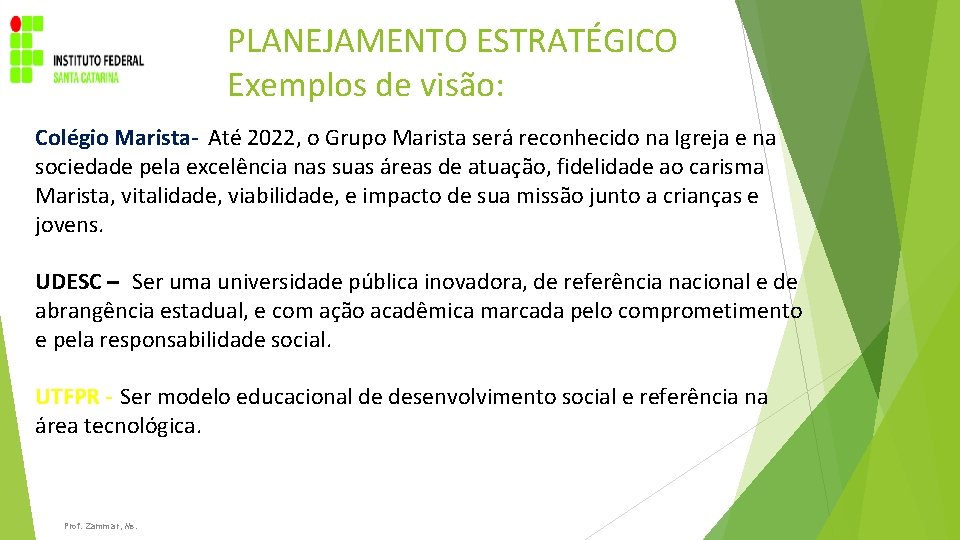 INSTITUTO FEDERAL
SANTA CATARINA

PLANEJAMENTO ESTRATÉGICO
Exemplos de visão:

Colégio Marista- Até 2022, o Grupo Marista será reconhecido na Igreja e na sociedade pela excelência nas suas áreas de atuação, fidelidade ao carisma Marista, vitalidade, viabilidade, e impacto de sua missão junto a crianças e jovens.

UDESC – Ser uma universidade pública inovadora, de referência nacional e de abrangência estadual, e com ação acadêmica marcada pelo comprometimento e pela responsabilidade social.

UTFPR - Ser modelo educacional de desenvolvimento social e referência na área tecnológica.

Prof. Zammar, Ms.